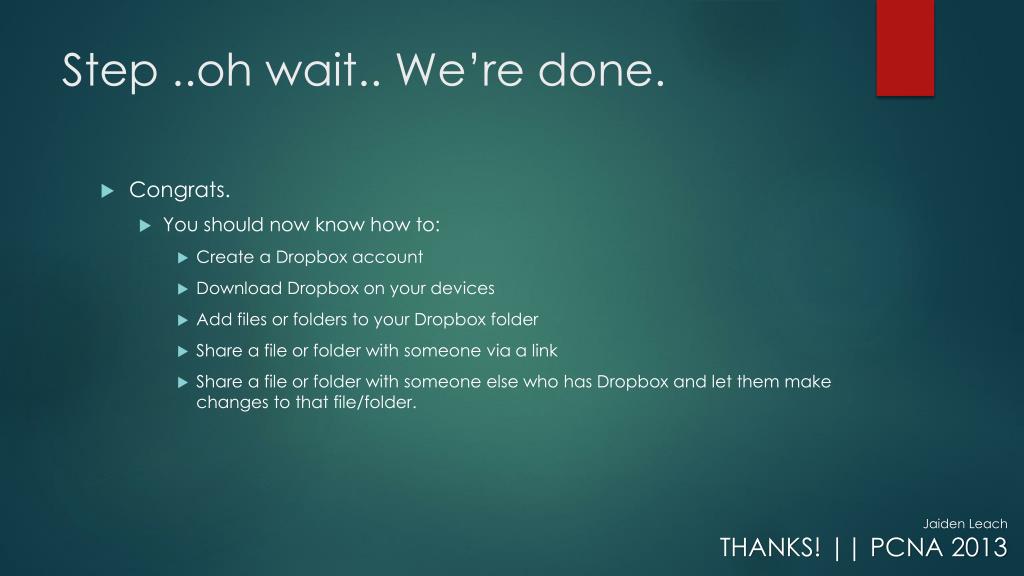 Step ..oh wait.. We're done.

Congrats.

You should now know how to:

Create a Dropbox account

Download Dropbox on your devices

Add files or folders to your Dropbox folder

Share a file or folder with someone via a link

Share a file or folder with someone else who has Dropbox and let them make changes to that file/folder.

Jaiden Leach

THANKS! || PCNA 2013